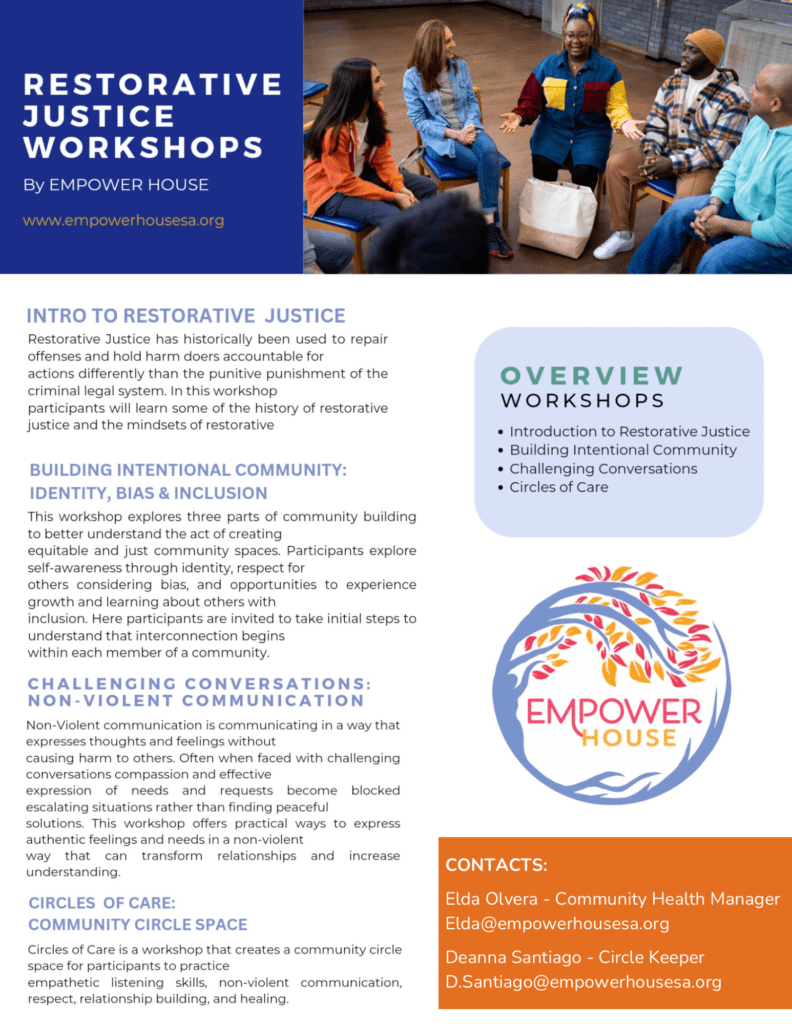 RESTORATIVE JUSTICE WORKSHOPS

By EMPOWER HOUSE

www.empowerhousesa.org

INTRO TO RESTORATIVE JUSTICE

Restorative Justice has historically been used to repair offenses and hold harm doers accountable for actions differently than the punitive punishment of the criminal legal system. In this workshop participants will learn some of the history of restorative justice and the mindsets of restorative

BUILDING INTENTIONAL COMMUNITY: IDENTITY, BIAS & INCLUSION

This workshop explores three parts of community building to better understand the act of creating equitable and just community spaces. Participants explore self-awareness through identity, respect for others considering bias, and opportunities to experience growth and learning about others with inclusion. Here participants are invited to take initial steps to understand that interconnection begins within each member of a community.

CHALLENGING CONVERSATIONS: NON-VIOLENT COMMUNICATION

Non-Violent communication is communicating in a way that expresses thoughts and feelings without causing harm to others. Often when faced with challenging conversations compassion and effective expression of needs and requests become blocked escalating situations rather than finding peaceful solutions. This workshop offers practical ways to express authentic feelings and needs in a non-violent way that can transform relationships and increase understanding.

CIRCLES OF CARE: COMMUNITY CIRCLE SPACE

Circles of Care is a workshop that creates a community circle space for participants to practice empathetic listening skills, non-violent communication, respect, relationship building, and healing.

OVERVIEW
WORKSHOPS

• Introduction to Restorative Justice
• Building Intentional Community
• Challenging Conversations
• Circles of Care

EMPOWER HOUSE

CONTACTS:

Elda Olvera - Community Health Manager
Elda@empowerhousesa.org

Deanna Santiago - Circle Keeper
D.Santiago@empowerhousesa.org